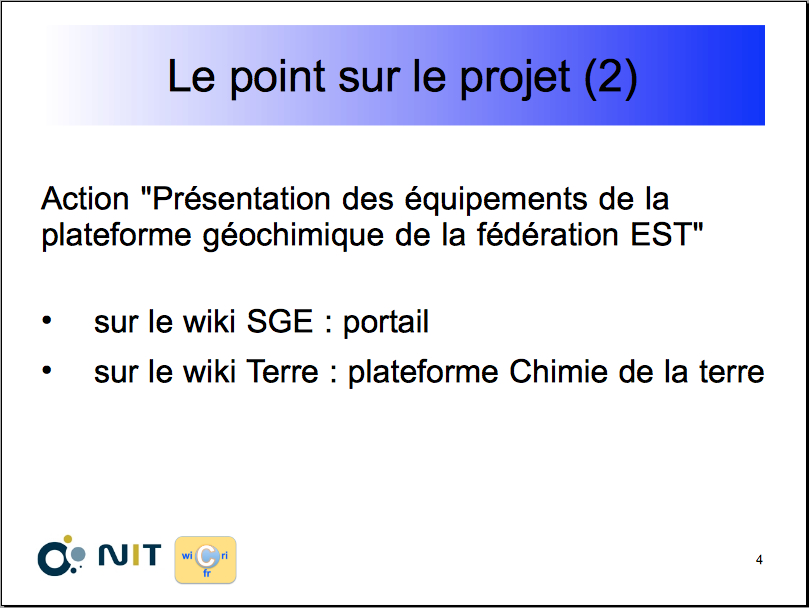 Le point sur le projet (2)

Action "Présentation des équipements de la plateforme géochimique de la fédération EST"

• sur le wiki SGE : portail
• sur le wiki Terre : plateforme Chimie de la terre

NIT

wi C ri
fr

4